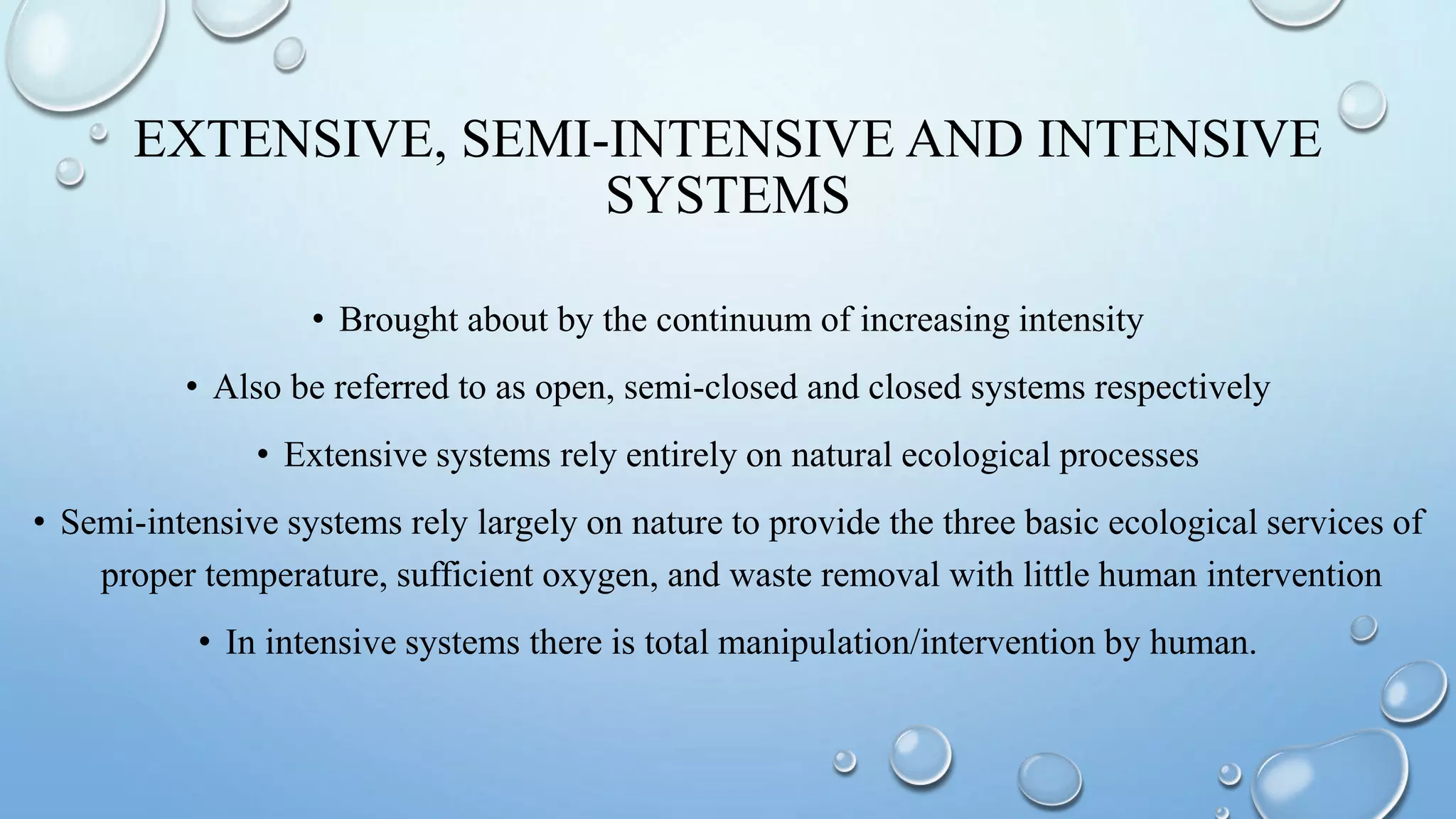 EXTENSIVE, SEMI-INTENSIVE AND INTENSIVE SYSTEMS

• Brought about by the continuum of increasing intensity

• Also be referred to as open, semi-closed and closed systems respectively

• Extensive systems rely entirely on natural ecological processes

• Semi-intensive systems rely largely on nature to provide the three basic ecological services of proper temperature, sufficient oxygen, and waste removal with little human intervention

• In intensive systems there is total manipulation/intervention by human.